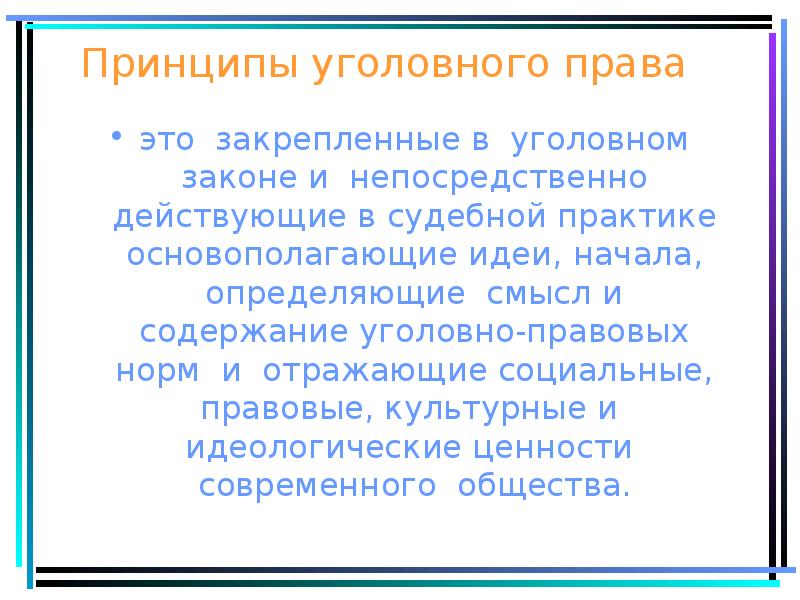 Принципы уголовного права

• это закрепленные в уголовном законе и непосредственно действующие в судебной практике основополагающие идеи, начала, определяющие смысл и содержание уголовно-правовых норм и отражающие социальные, правовые, культурные и идеологические ценности современного общества.